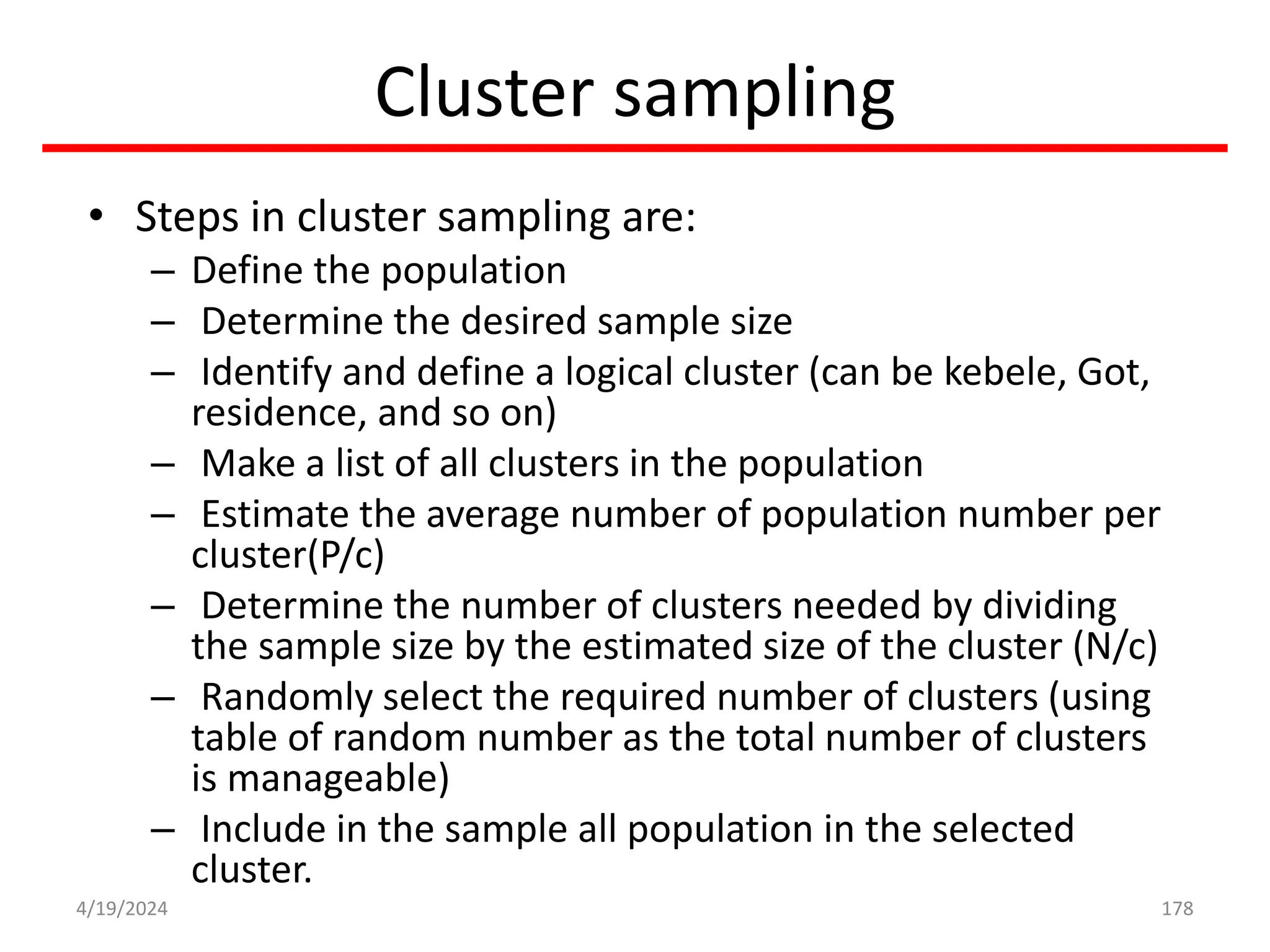 Cluster sampling

• Steps in cluster sampling are:
– Define the population
– Determine the desired sample size
– Identify and define a logical cluster (can be kebele, Got, residence, and so on)
– Make a list of all clusters in the population
– Estimate the average number of population number per cluster(P/c)
– Determine the number of clusters needed by dividing the sample size by the estimated size of the cluster (N/c)
– Randomly select the required number of clusters (using table of random number as the total number of clusters is manageable)
– Include in the sample all population in the selected cluster.

4/19/2024

178